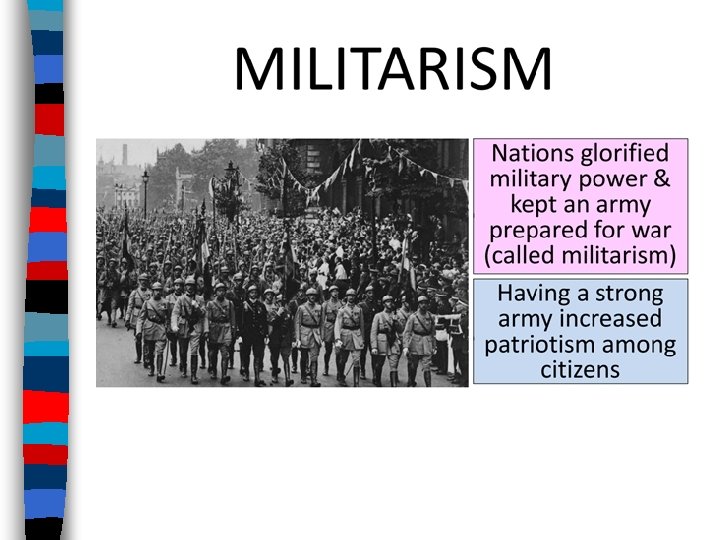 MILITARISM

Nations glorified military power & kept an army prepared for war (called militarism)

Having a strong army increased patriotism among citizens